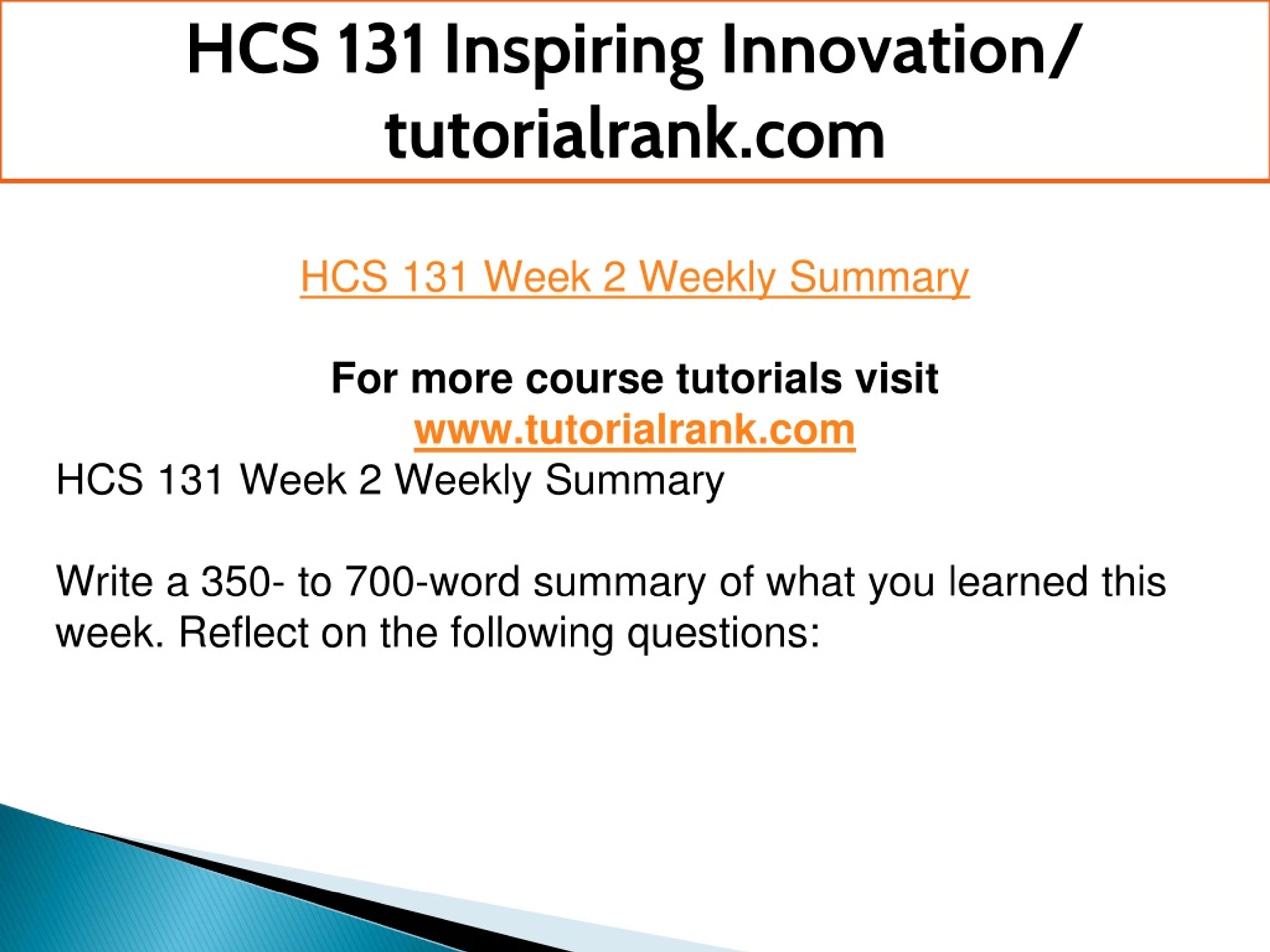 HCS 131 Inspiring Innovation/ tutorialrank.com

HCS 131 Week 2 Weekly Summary

For more course tutorials visit
www.tutorialrank.com

HCS 131 Week 2 Weekly Summary

Write a 350- to 700-word summary of what you learned this week. Reflect on the following questions: